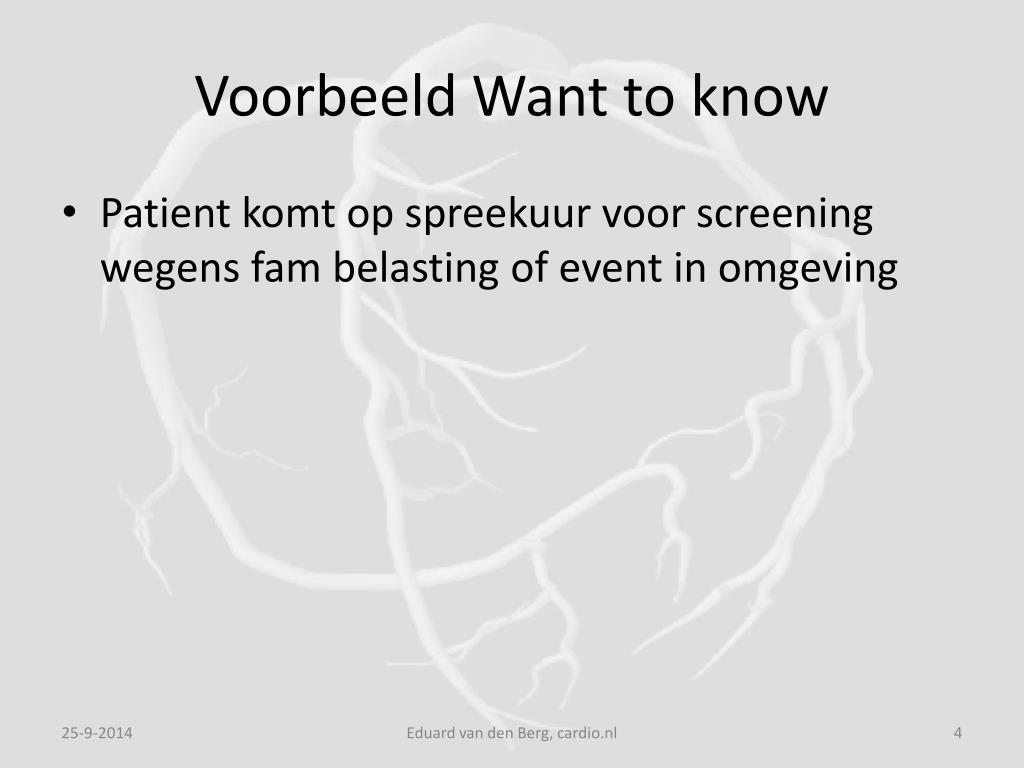 Voorbeeld Want to know

• Patient komt op spreekuur voor screening wegens fam belasting of event in omgeving

25-9-2014

Eduard van den Berg, cardio.nl

4